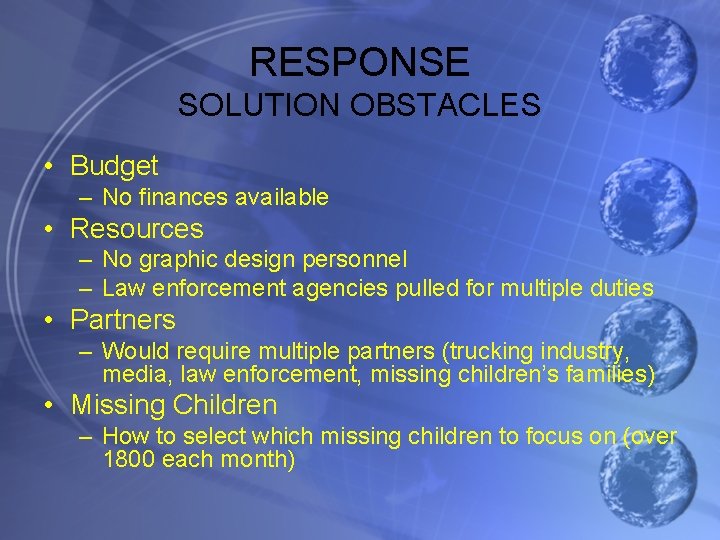 RESPONSE
SOLUTION OBSTACLES

• Budget
 – No finances available
• Resources
 – No graphic design personnel
 – Law enforcement agencies pulled for multiple duties
• Partners
 – Would require multiple partners (trucking industry, media, law enforcement, missing children's families)
• Missing Children
 – How to select which missing children to focus on (over 1800 each month)